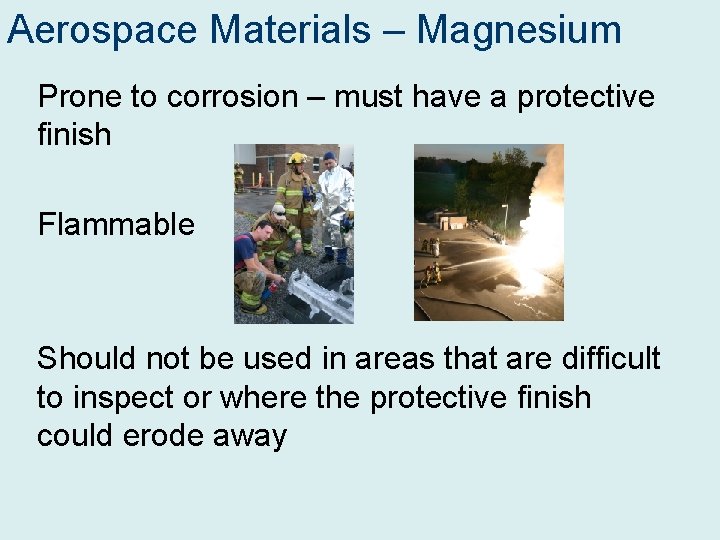 Aerospace Materials – Magnesium

Prone to corrosion – must have a protective finish

Flammable

Should not be used in areas that are difficult to inspect or where the protective finish could erode away